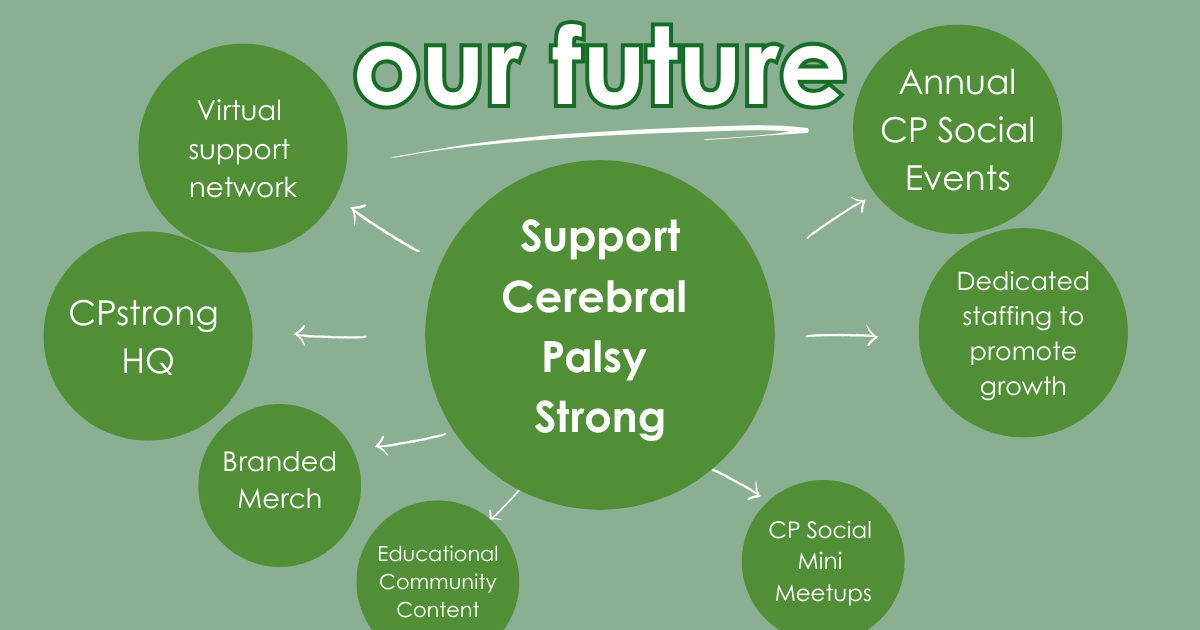 our future

Support Cerebral Palsy Strong

Virtual support network

CPstrong HQ

Branded Merch

Educational Community Content

CP Social Mini Meetups

Dedicated staffing to promote growth

Annual CP Social Events